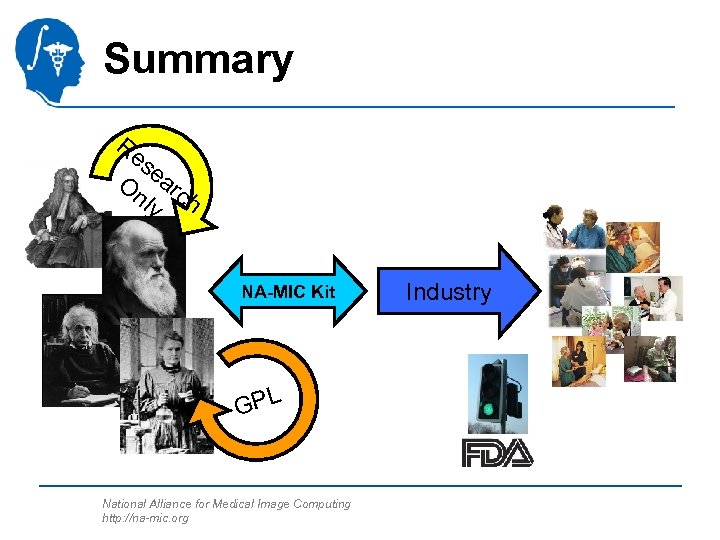 Summary

Research Only

NA-MIC Kit

Industry

GPL

FDA

National Alliance for Medical Image Computing
http://na-mic.org